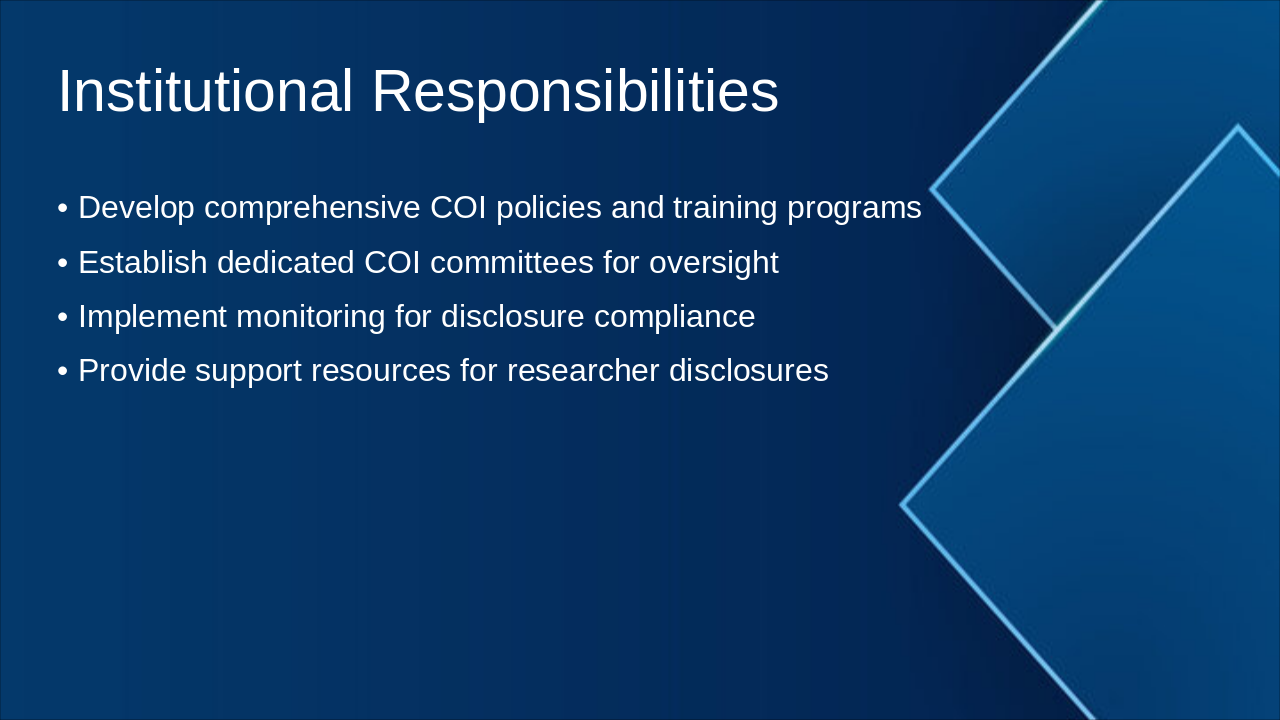 Institutional Responsibilities

• Develop comprehensive COI policies and training programs
• Establish dedicated COI committees for oversight
• Implement monitoring for disclosure compliance
• Provide support resources for researcher disclosures